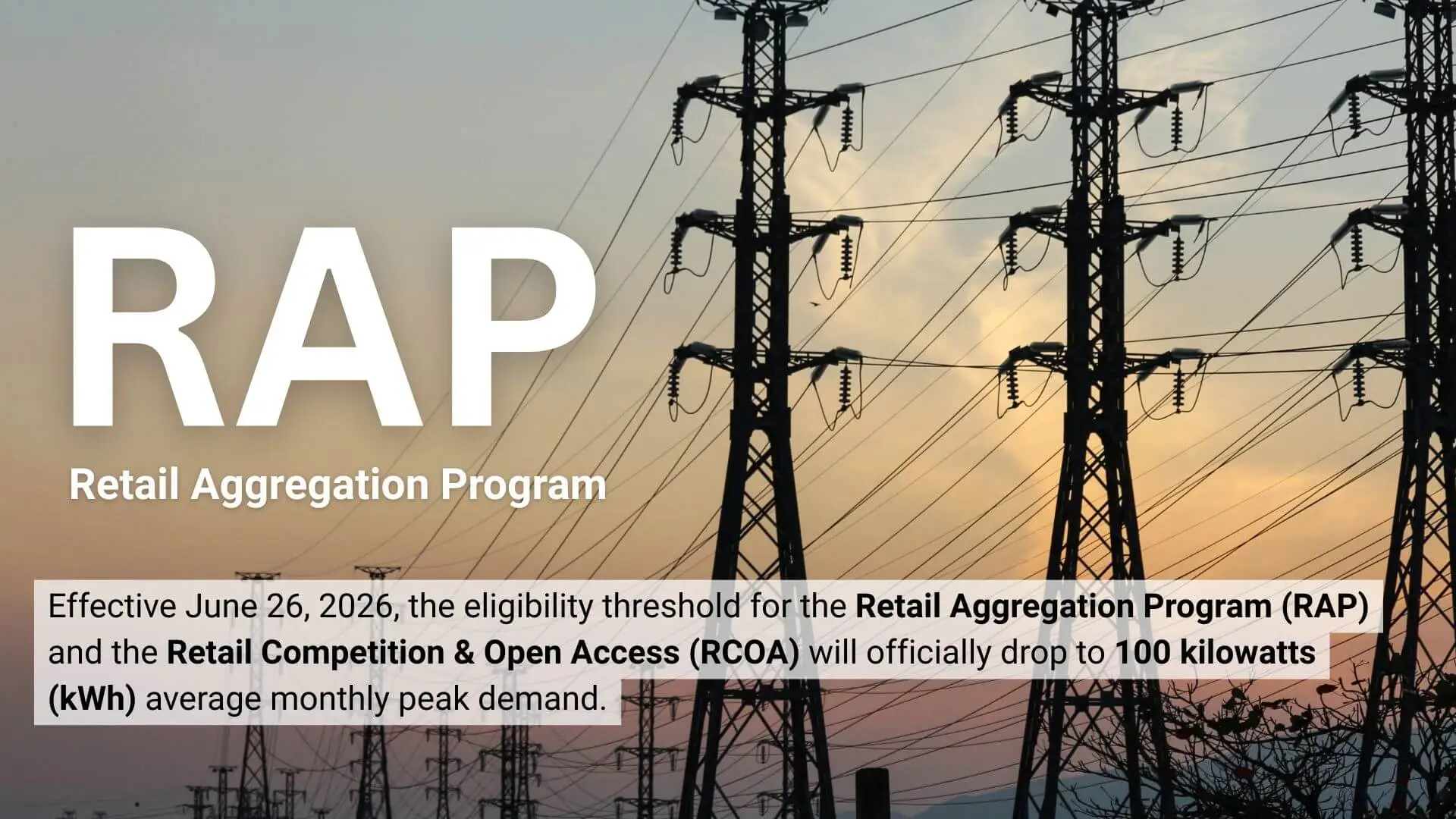 RAP
Retail Aggregation Program

Effective June 26, 2026, the eligibility threshold for the Retail Aggregation Program (RAP) and the Retail Competition & Open Access (RCOA) will officially drop to 100 kilowatts (kWh) average monthly peak demand.